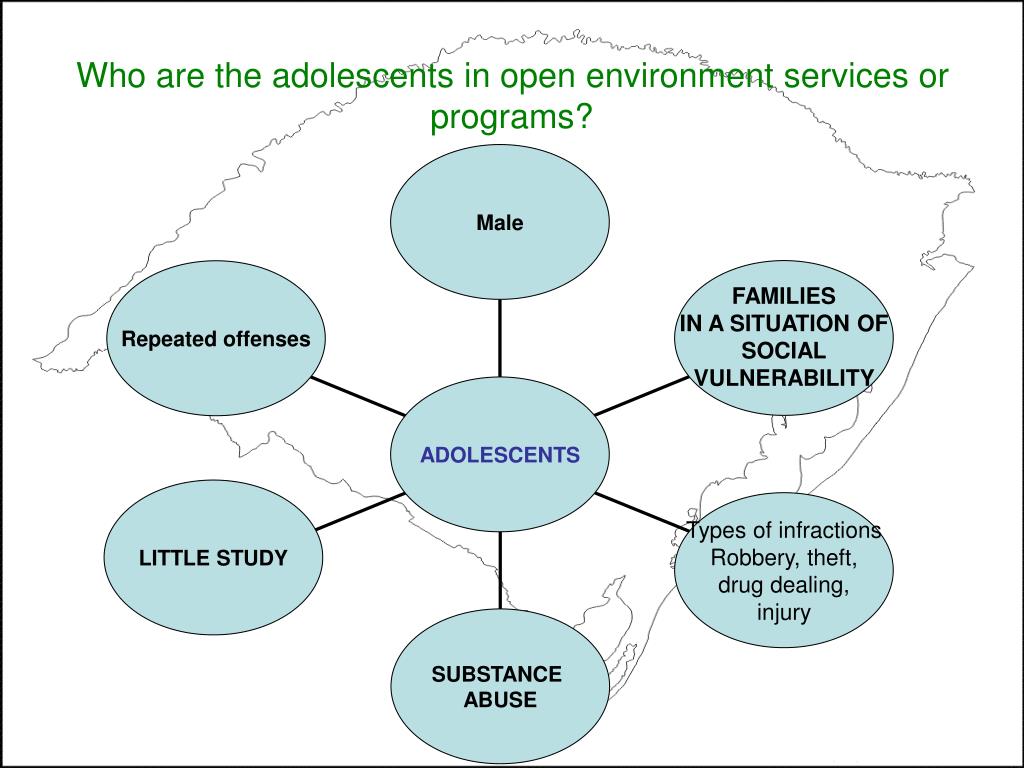 Who are the adolescents in open environment services or programs?

Male

Repeated offenses

FAMILIES
IN A SITUATION OF SOCIAL VULNERABILITY

ADOLESCENTS

LITTLE STUDY

Types of infractions
Robbery, theft, drug dealing, injury

SUBSTANCE ABUSE